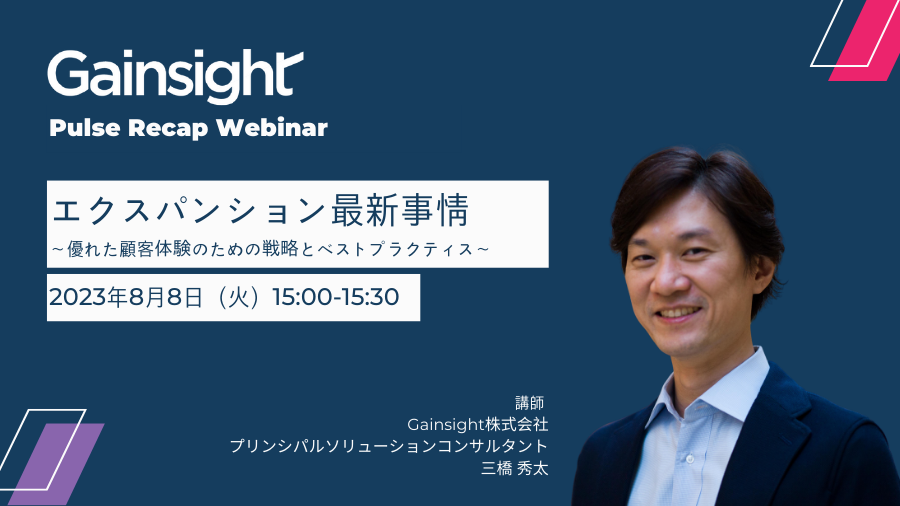 Gainsight

Pulse Recap Webinar

エクスパンション最新事情
～優れた顧客体験のための戦略とベストプラクティス～

2023年8月8日（火）15:00-15:30

講師
Gainsight株式会社
プリンシパルソリューションコンサルタント
三橋 秀太